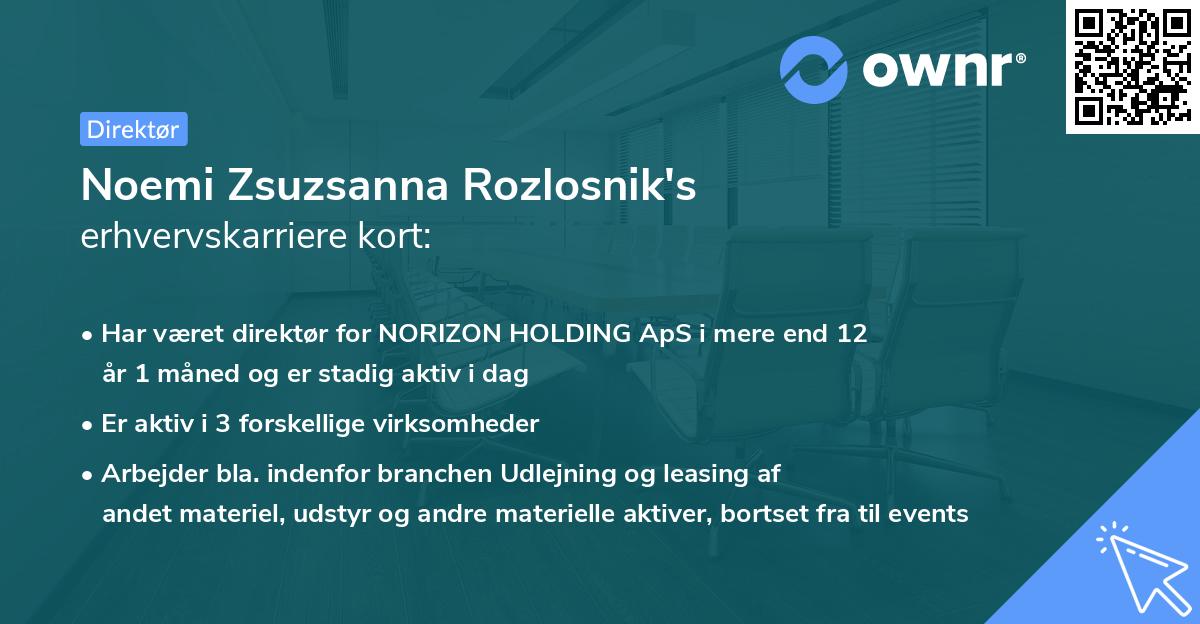 ownr®

Direktør

Noemi Zsuzsanna Rozlosnik's
erhvervskarriere kort:

• Har været direktør for NORIZON HOLDING ApS i mere end 12 år 1 måned og er stadig aktiv i dag

• Er aktiv i 3 forskellige virksomheder

• Arbejder bla. indenfor branchen Udlejning og leasing af andet materiel, udstyr og andre materielle aktiver, bortset fra til events